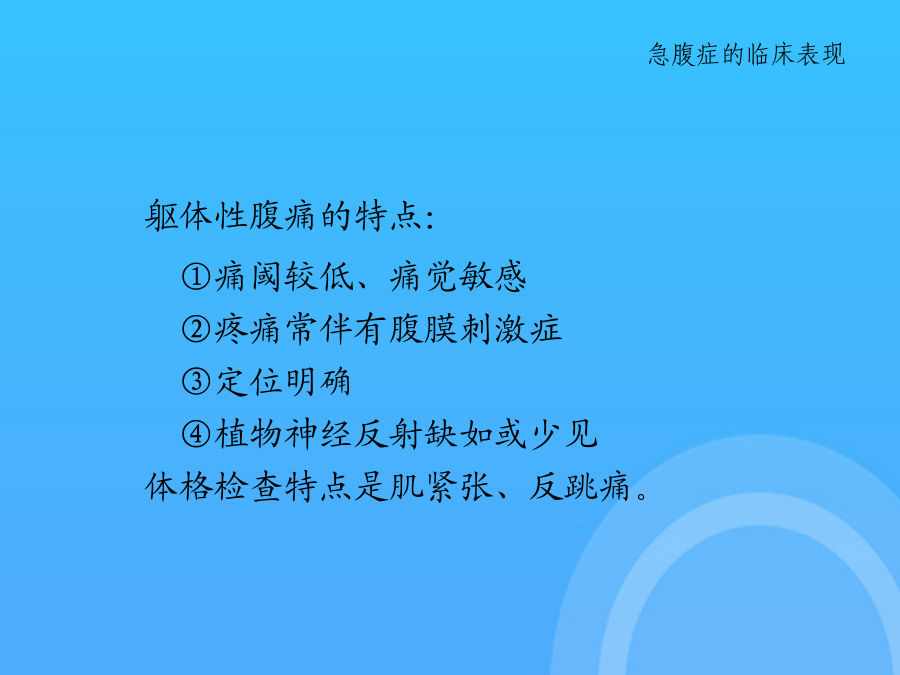 急腹症的临床表现

躯体性腹痛的特点：

①痛阈较低、痛觉敏感

②疼痛常伴有腹膜刺激症

③定位明确

④植物神经反射缺如或少见

体格检查特点是肌紧张、反跳痛。